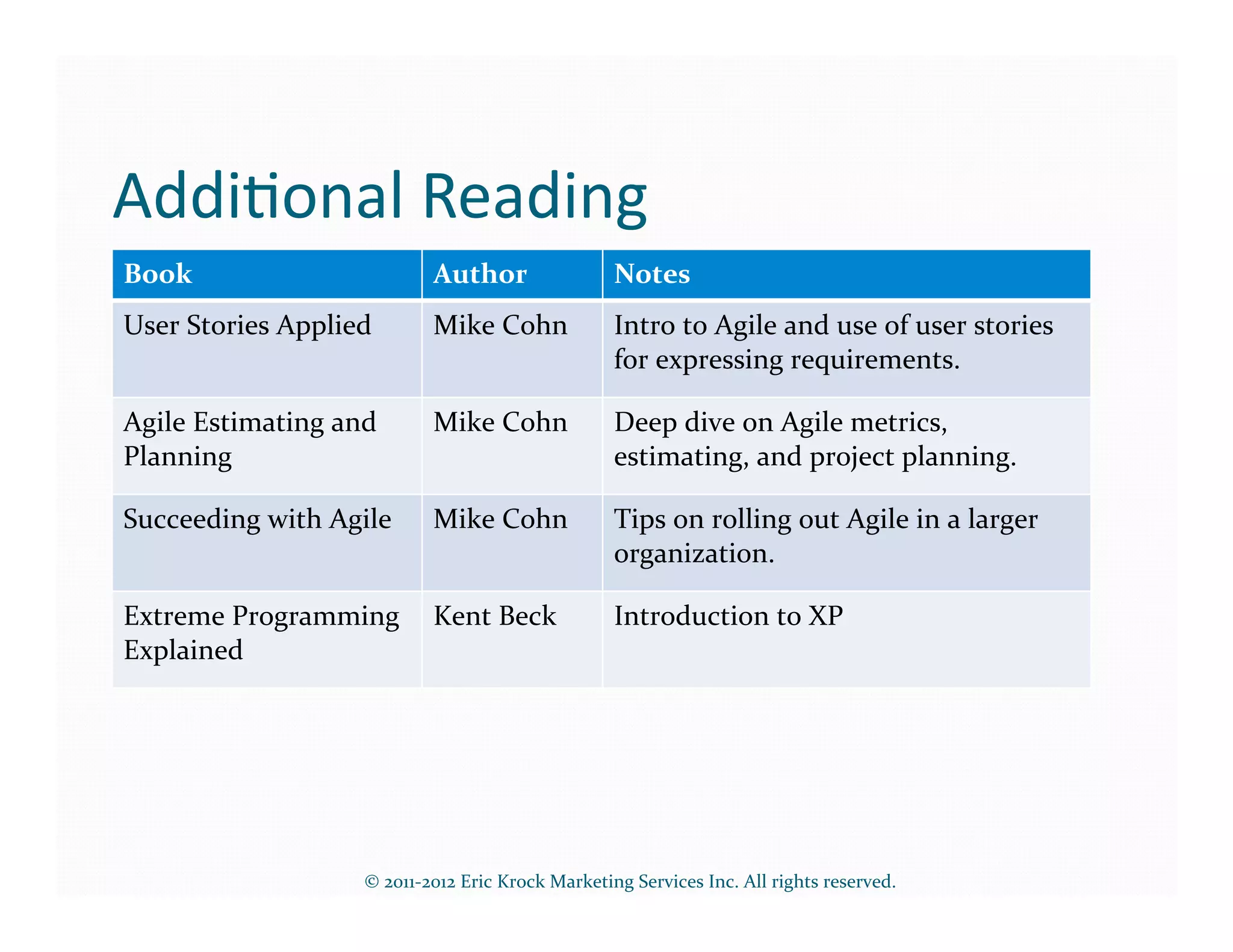 Additional Reading

| Book | Author | Notes |
|---|---|---|
| User Stories Applied | Mike Cohn | Intro to Agile and use of user stories for expressing requirements. |
| Agile Estimating and Planning | Mike Cohn | Deep dive on Agile metrics, estimating, and project planning. |
| Succeeding with Agile | Mike Cohn | Tips on rolling out Agile in a larger organization. |
| Extreme Programming Explained | Kent Beck | Introduction to XP |

© 2011-2012 Eric Krock Marketing Services Inc. All rights reserved.